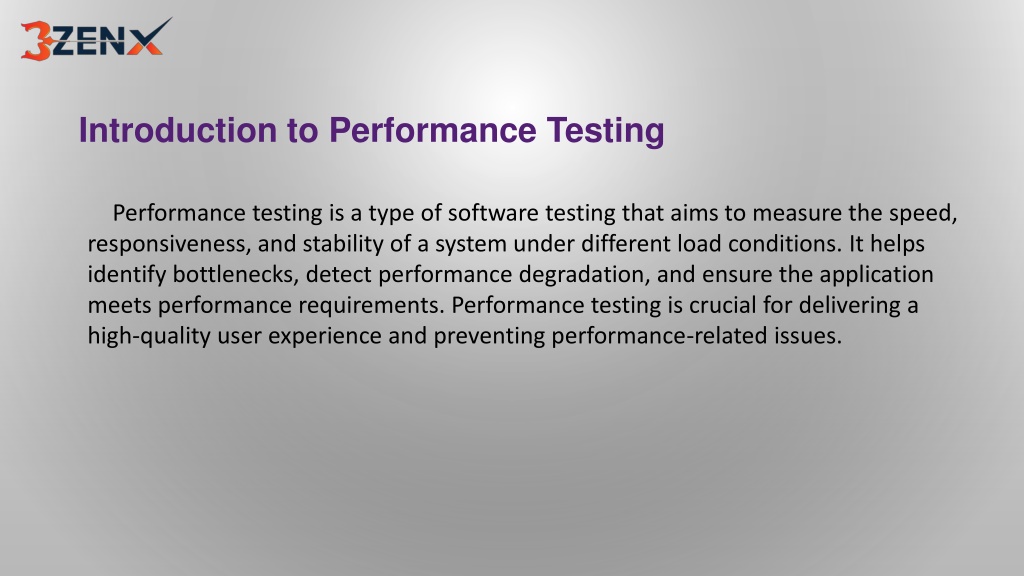 3ZENX

Introduction to Performance Testing

Performance testing is a type of software testing that aims to measure the speed, responsiveness, and stability of a system under different load conditions. It helps identify bottlenecks, detect performance degradation, and ensure the application meets performance requirements. Performance testing is crucial for delivering a high-quality user experience and preventing performance-related issues.